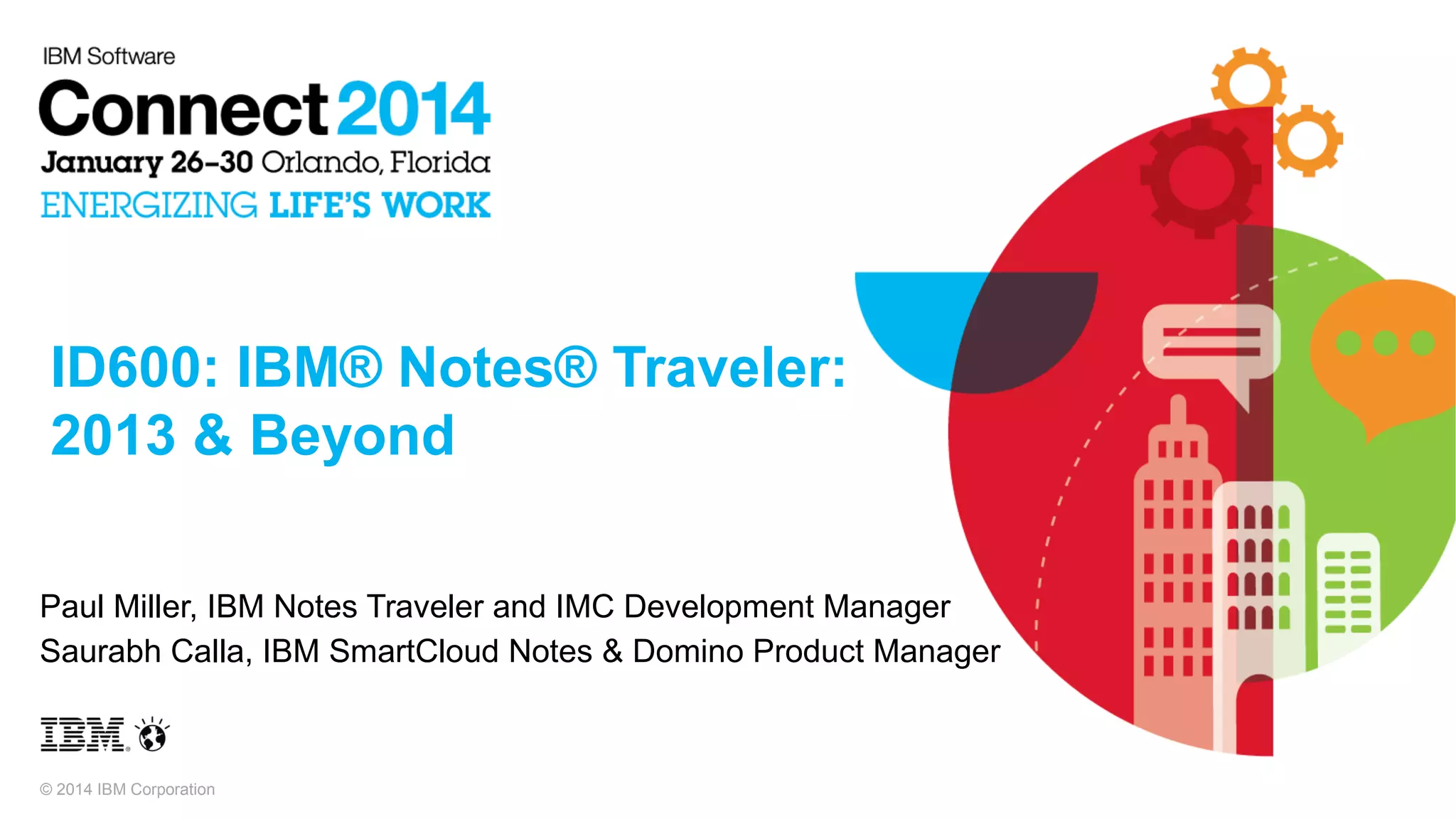 IBM Software
Connect 2014
January 26–30 Orlando, Florida
ENERGIZING LIFE'S WORK

ID600: IBM® Notes® Traveler: 2013 & Beyond

Paul Miller, IBM Notes Traveler and IMC Development Manager
Saurabh Calla, IBM SmartCloud Notes & Domino Product Manager

IBM

© 2014 IBM Corporation